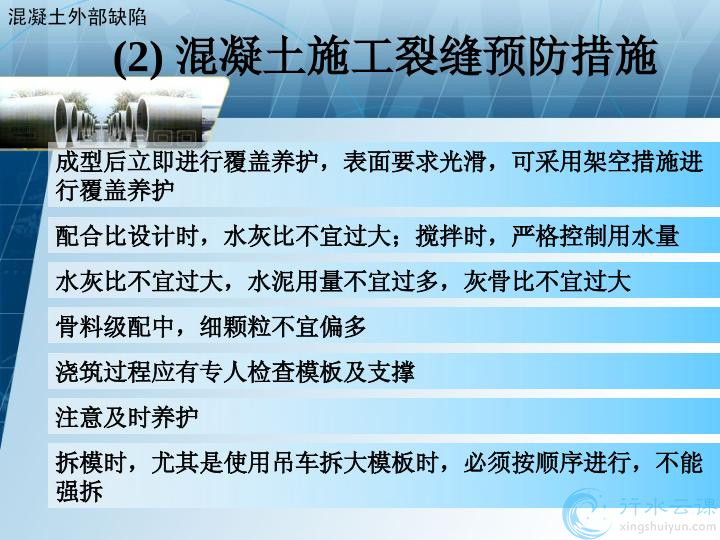 混凝土外部缺陷

(2) 混凝土施工裂缝预防措施

成型后立即进行覆盖养护，表面要求光滑，可采用架空措施进行覆盖养护

配合比设计时，水灰比不宜过大；搅拌时，严格控制用水量

水灰比不宜过大，水泥用量不宜过多，灰骨比不宜过大

骨料级配中，细颗粒不宜偏多

浇筑过程应有专人检查模板及支撑

注意及时养护

拆模时，尤其是使用吊车拆大模板时，必须按顺序进行，不能强拆

行水云课
xingshuiyun.com